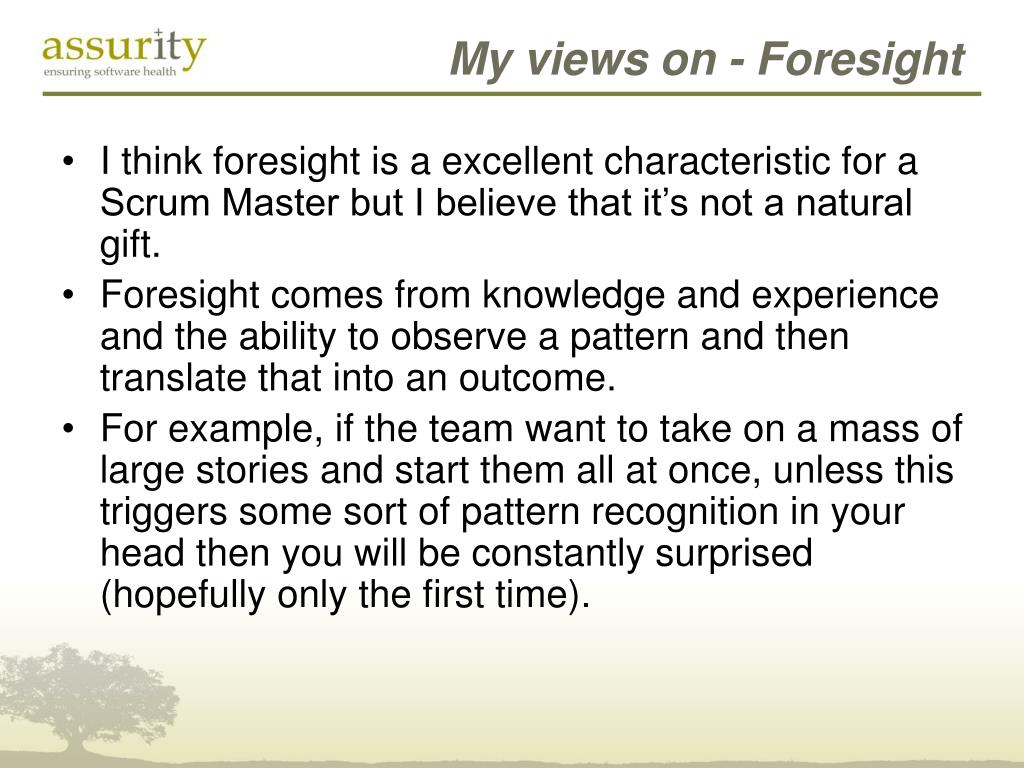 assurity
ensuring software health

My views on - Foresight

• I think foresight is a excellent characteristic for a Scrum Master but I believe that it’s not a natural gift.
• Foresight comes from knowledge and experience and the ability to observe a pattern and then translate that into an outcome.
• For example, if the team want to take on a mass of large stories and start them all at once, unless this triggers some sort of pattern recognition in your head then you will be constantly surprised (hopefully only the first time).